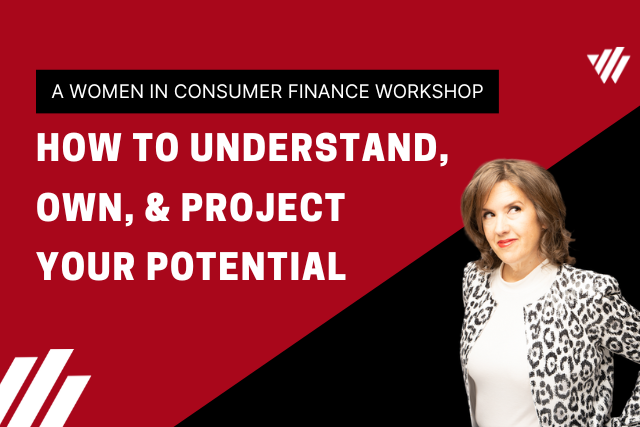 A WOMEN IN CONSUMER FINANCE WORKSHOP

HOW TO UNDERSTAND, OWN, & PROJECT YOUR POTENTIAL